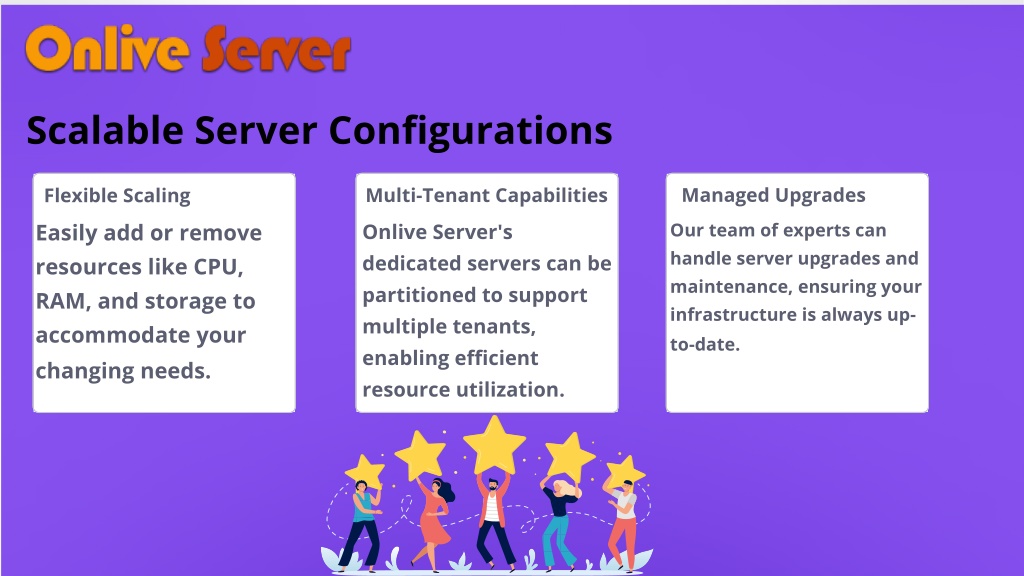 Onlive Server

Scalable Server Configurations

Flexible Scaling

Easily add or remove resources like CPU, RAM, and storage to accommodate your changing needs.

Multi-Tenant Capabilities

Onlive Server's dedicated servers can be partitioned to support multiple tenants, enabling efficient resource utilization.

Managed Upgrades

Our team of experts can handle server upgrades and maintenance, ensuring your infrastructure is always up-to-date.